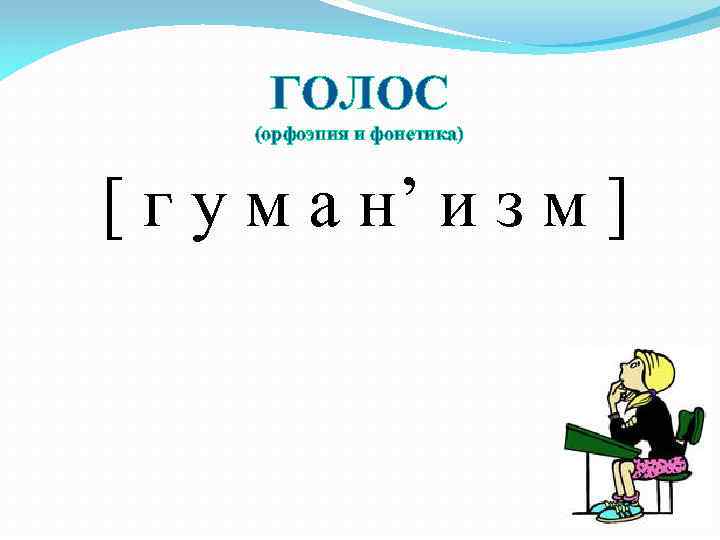 ГОЛОС
(орфоэпия и фонетика)

[ г у м а н’ и з м ]